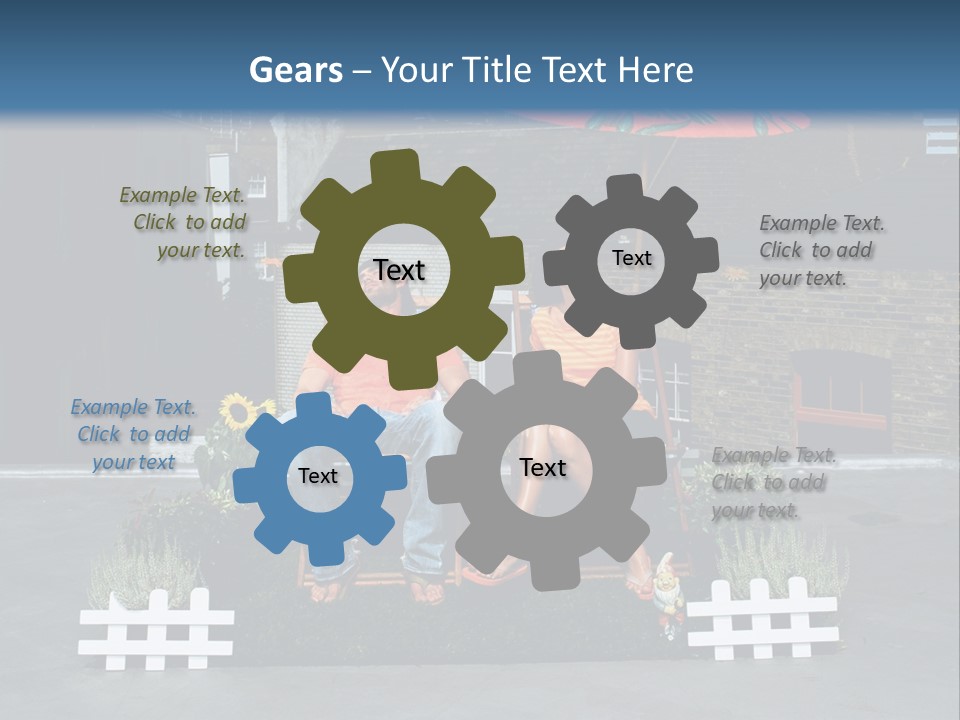 Gears – Your Title Text Here

Example Text. Click to add your text.

Text

Text

Example Text. Click to add your text.

Example Text. Click to add your text

Text

Text

Example Text. Click to add your text.